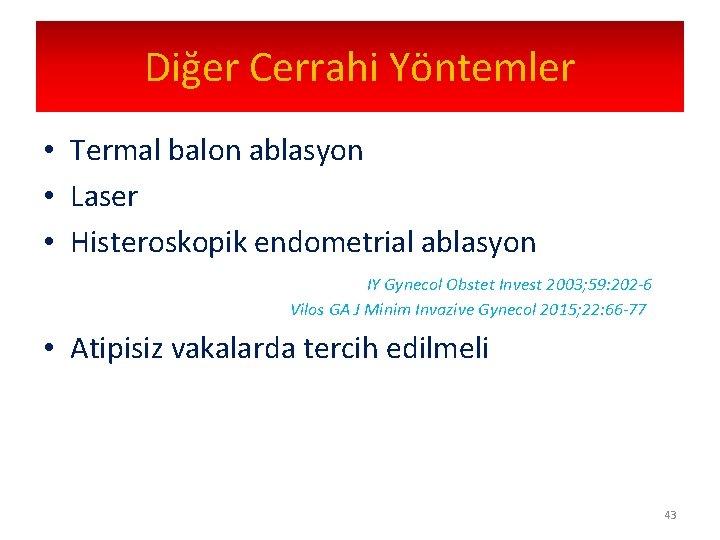 Diğer Cerrahi Yöntemler

• Termal balon ablasyon
• Laser
• Histeroskopik endometrial ablasyon

IY Gynecol Obstet Invest 2003;59:202-6
Vilos GA J Minim Invazive Gynecol 2015;22:66-77

• Atipisiz vakalarda tercih edilmeli

43